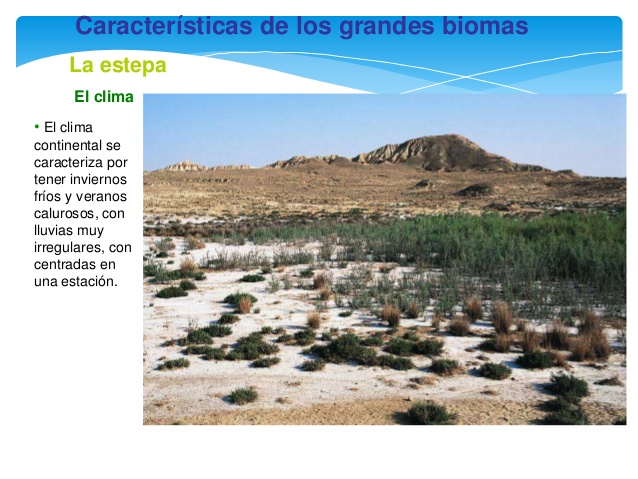 Características de los grandes biomas

La estepa

El clima

• El clima continental se caracteriza por tener inviernos fríos y veranos calurosos, con lluvias muy irregulares, con centradas en una estación.